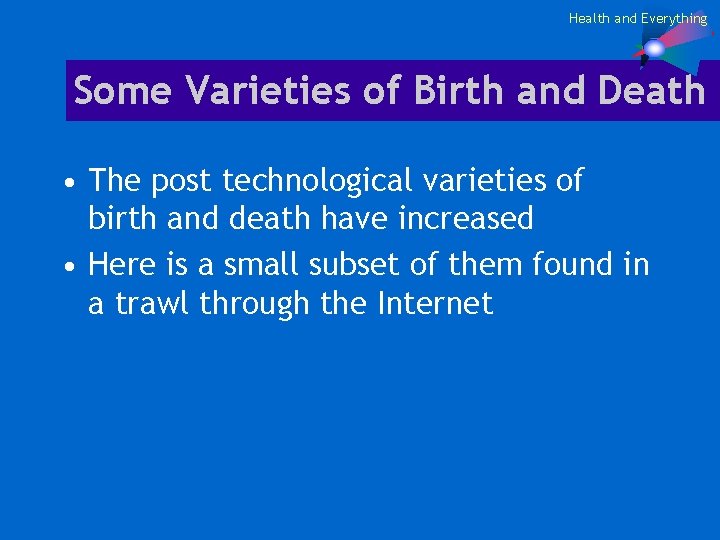 Health and Everything

Some Varieties of Birth and Death

• The post technological varieties of birth and death have increased
• Here is a small subset of them found in a trawl through the Internet